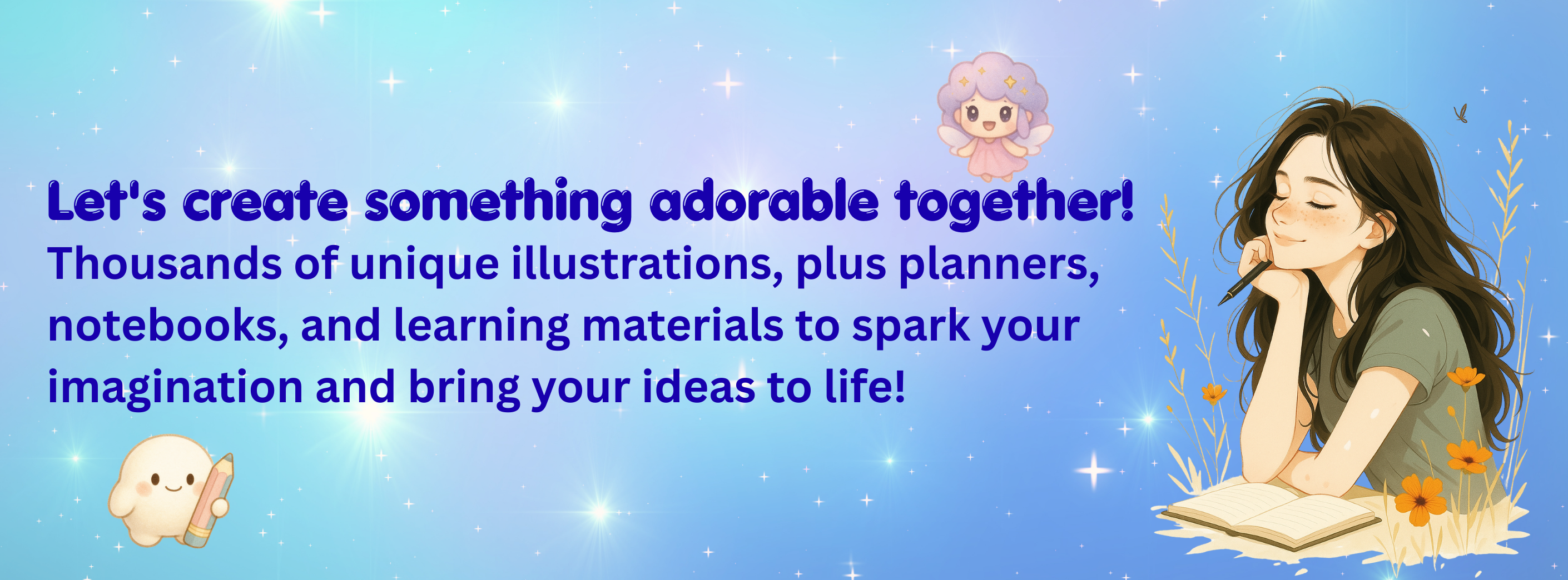 Let's create something adorable together!
Thousands of unique illustrations, plus planners, notebooks, and learning materials to spark your imagination and bring your ideas to life!